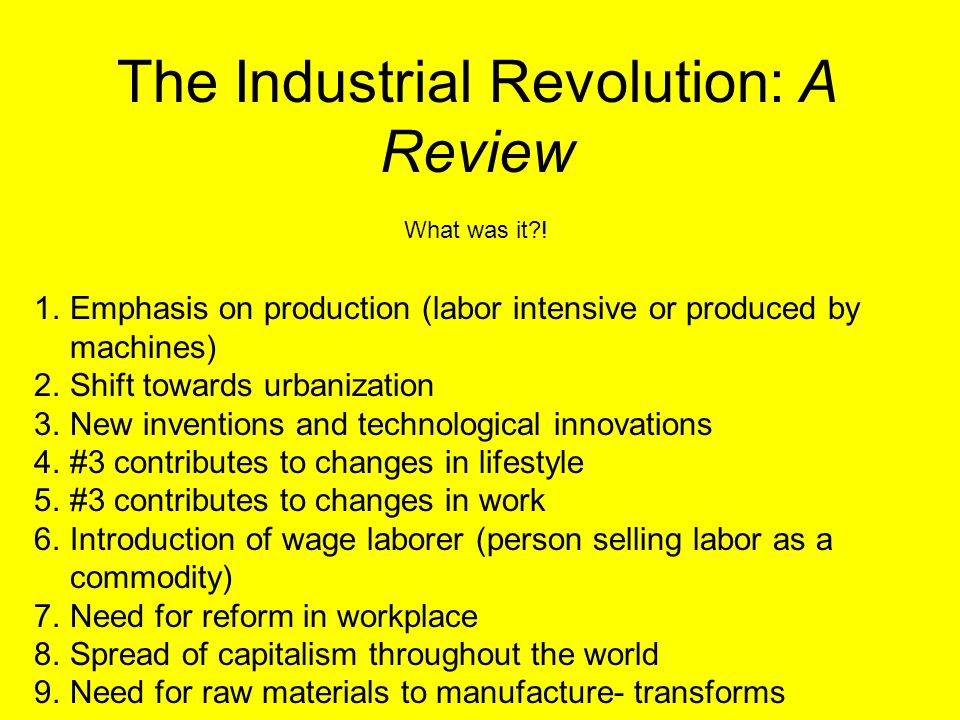 The Industrial Revolution: A Review

What was it?!

1. Emphasis on production (labor intensive or produced by machines)
2. Shift towards urbanization
3. New inventions and technological innovations
4. #3 contributes to changes in lifestyle
5. #3 contributes to changes in work
6. Introduction of wage laborer (person selling labor as a commodity)
7. Need for reform in workplace
8. Spread of capitalism throughout the world
9. Need for raw materials to manufacture- transforms